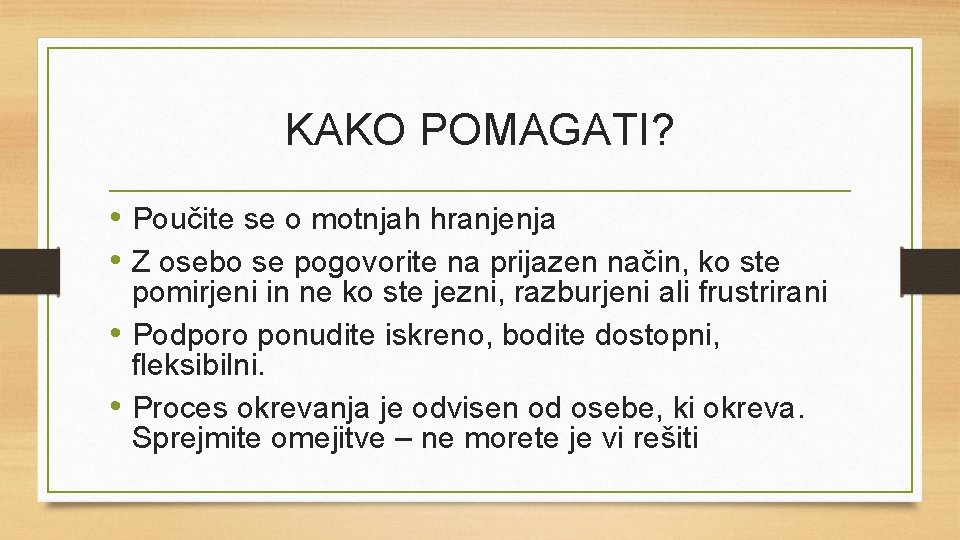 KAKO POMAGATI?

• Poučite se o motnjah hranjenja
• Z osebo se pogovorite na prijazen način, ko ste pomirjeni in ne ko ste jezni, razburjeni ali frustrirani
• Podporo ponudite iskreno, bodite dostopni, fleksibilni.
• Proces okrevanja je odvisen od osebe, ki okreva. Sprejmite omejitve – ne morete je vi rešiti